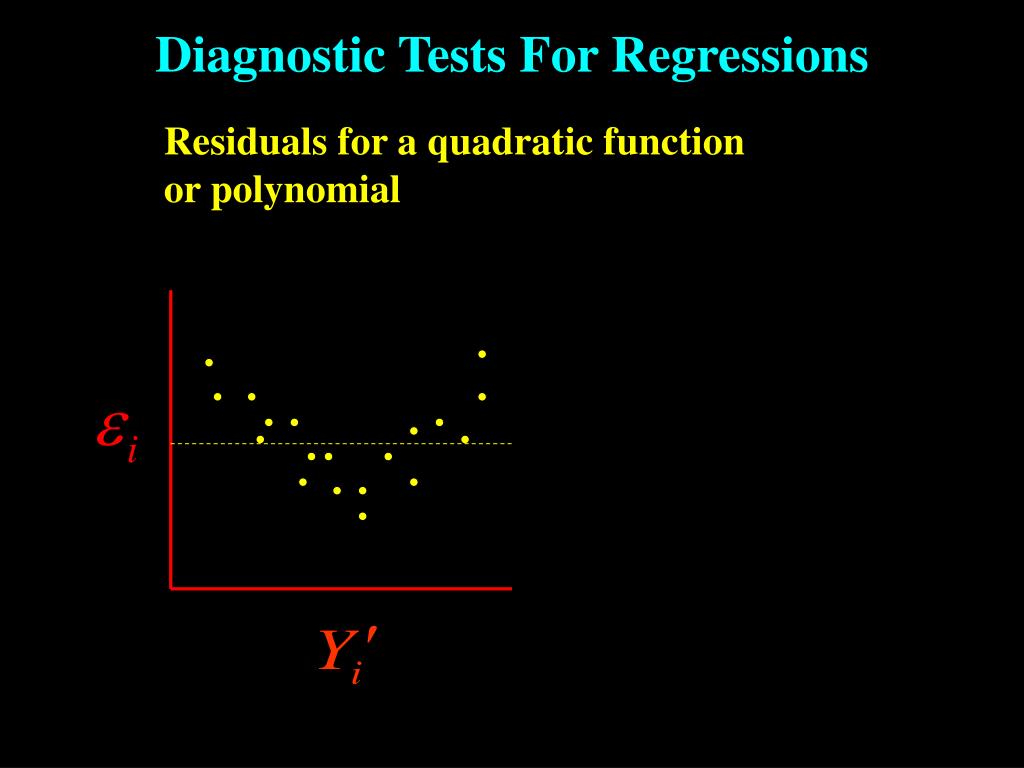 Diagnostic Tests For Regressions

Residuals for a quadratic function or polynomial

$\varepsilon_i$

$Y_i'$